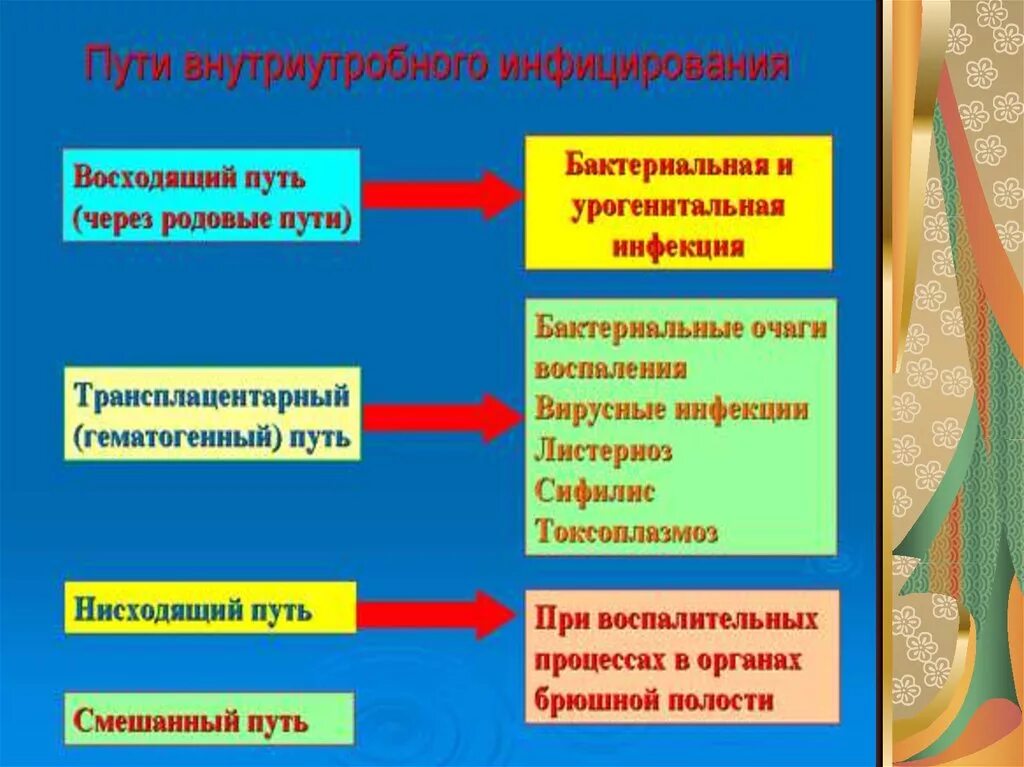 Пути внутриутробного инфицирования

Восходящий путь (через родовые пути)

Бактериальная и урогенитальная инфекция

Трансплацентарный (гематогенный) путь

Бактериальные очаги воспаления
Вирусные инфекции
Листериоз
Сифилис
Токсоплазмоз

Нисходящий путь

При воспалительных процессах в органах брюшной полости

Смешанный путь